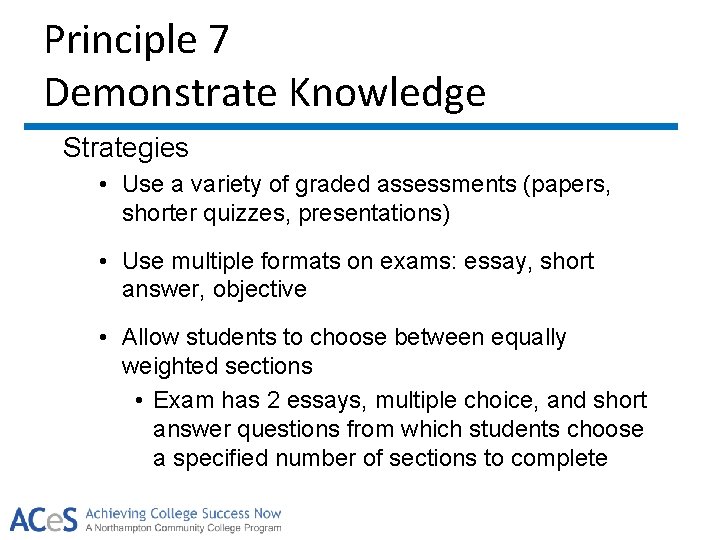 Principle 7
Demonstrate Knowledge

Strategies

• Use a variety of graded assessments (papers, shorter quizzes, presentations)

• Use multiple formats on exams: essay, short answer, objective

• Allow students to choose between equally weighted sections
  • Exam has 2 essays, multiple choice, and short answer questions from which students choose a specified number of sections to complete

ACeS Achieving College Success Now
A Northampton Community College Program